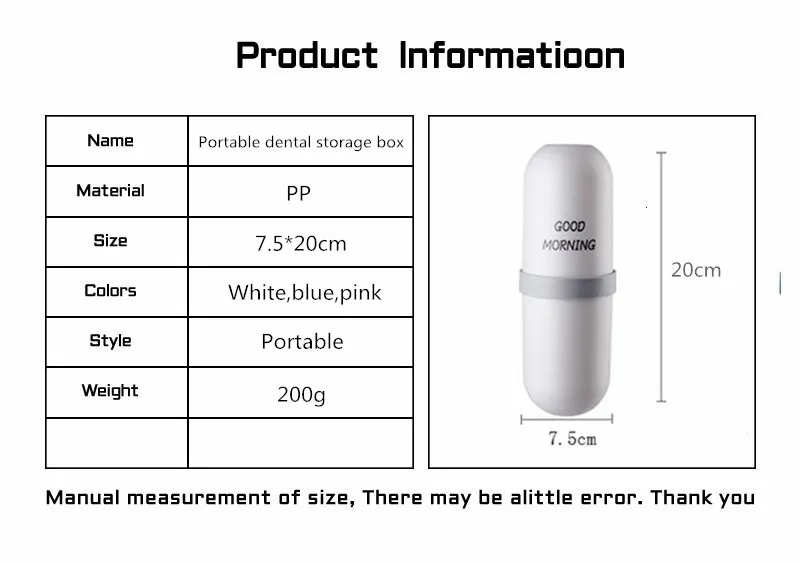 Product Informatioon

| Name | Portable dental storage box |
|---|---|
| Material | PP |
| Size | 7.5*20cm |
| Colors | White,blue,pink |
| Style | Portable |
| Weight | 200g |
| | |

GOOD MORNING

20cm

7.5cm

Manual measurement of size, There may be alittle error. Thank you